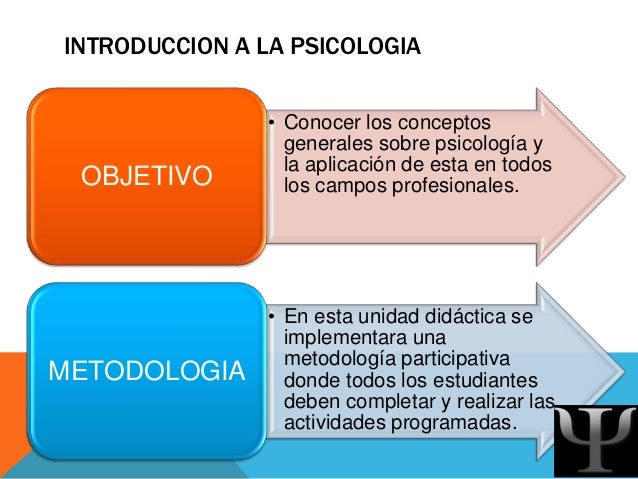 INTRODUCCION A LA PSICOLOGIA

OBJETIVO

• Conocer los conceptos generales sobre psicología y la aplicación de esta en todos los campos profesionales.

METODOLOGIA

• En esta unidad didáctica se implementara una metodología participativa donde todos los estudiantes deben completar y realizar las actividades programadas.

Ψ